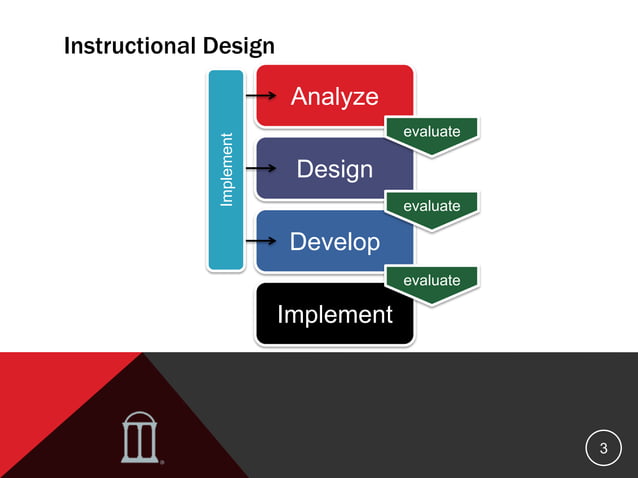 Instructional Design

Implement

Analyze

evaluate

Design

evaluate

Develop

evaluate

Implement

3